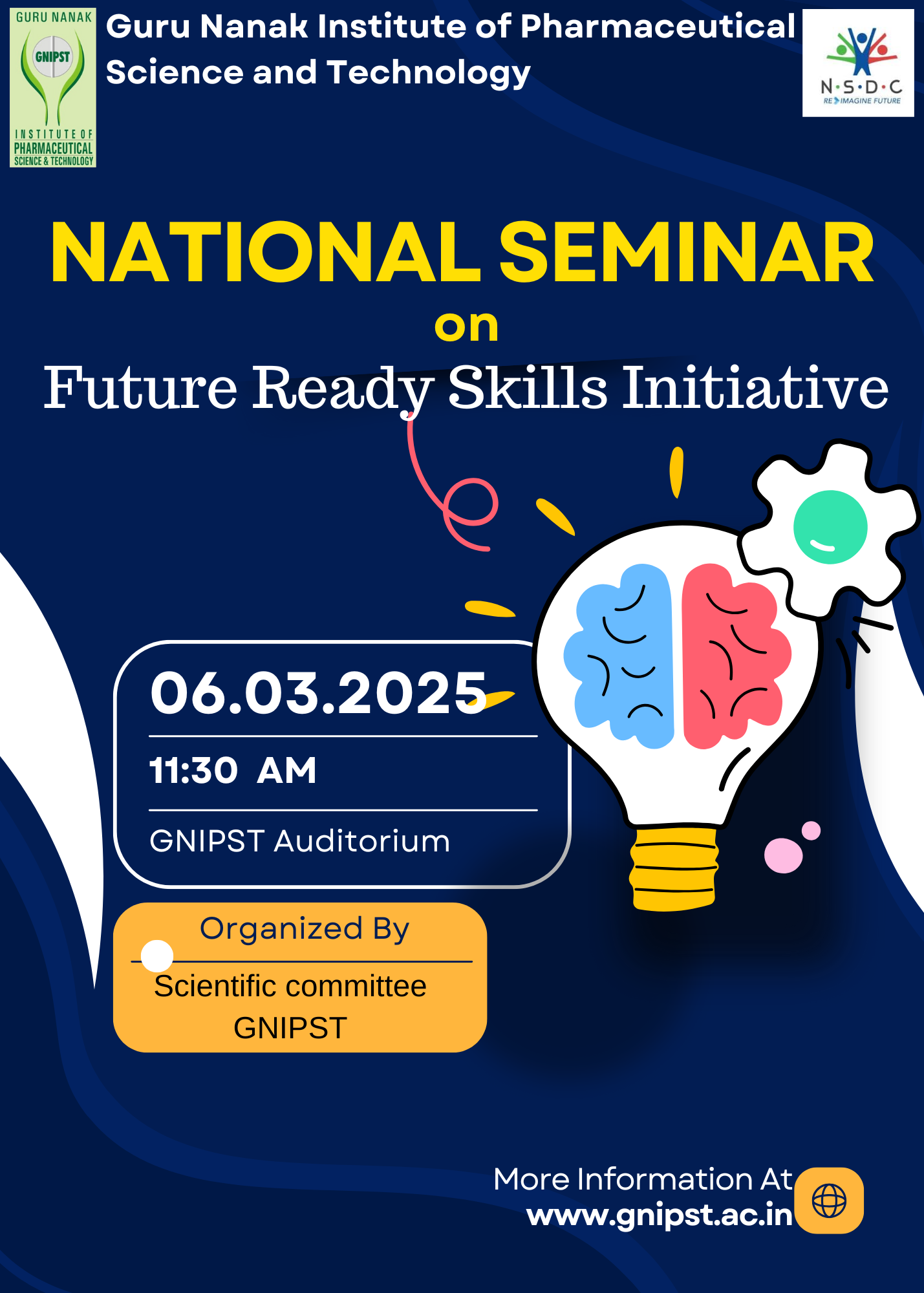 GURU NANAK
GNIPST
INSTITUTE OF
PHARMACEUTICAL
SCIENCE & TECHNOLOGY

Guru Nanak Institute of Pharmaceutical Science and Technology

N·S·D·C
RE IMAGINE FUTURE

NATIONAL SEMINAR
on
Future Ready Skills Initiative

06.03.2025

11:30 AM

GNIPST Auditorium

Organized By

Scientific committee
GNIPST

More Information At
www.gnipst.ac.in